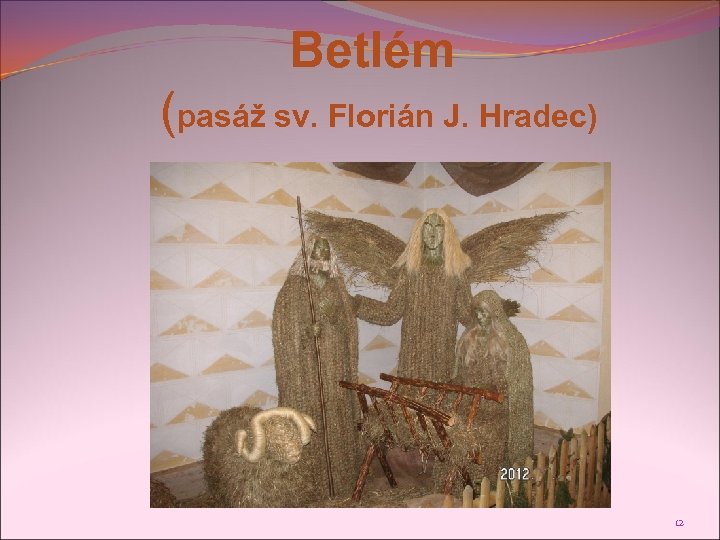 Betlém

(pasáž sv. Florián J. Hradec)

2012

12